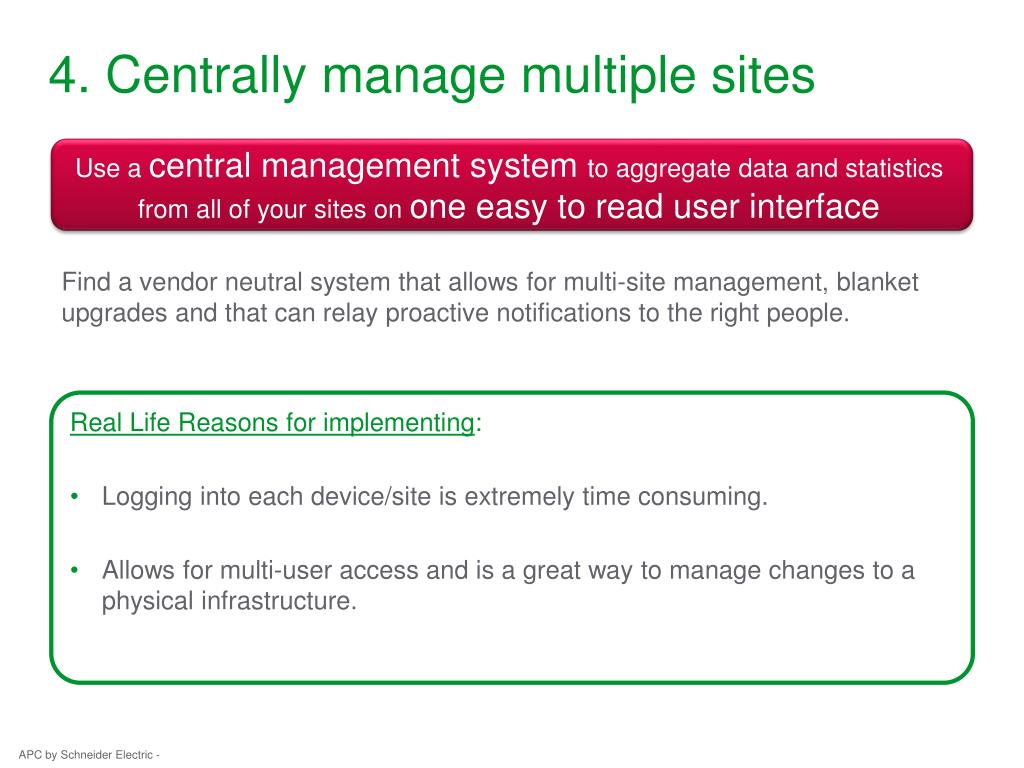 4. Centrally manage multiple sites

Use a central management system to aggregate data and statistics from all of your sites on one easy to read user interface

Find a vendor neutral system that allows for multi-site management, blanket upgrades and that can relay proactive notifications to the right people.

Real Life Reasons for implementing:

• Logging into each device/site is extremely time consuming.

• Allows for multi-user access and is a great way to manage changes to a physical infrastructure.

APC by Schneider Electric -